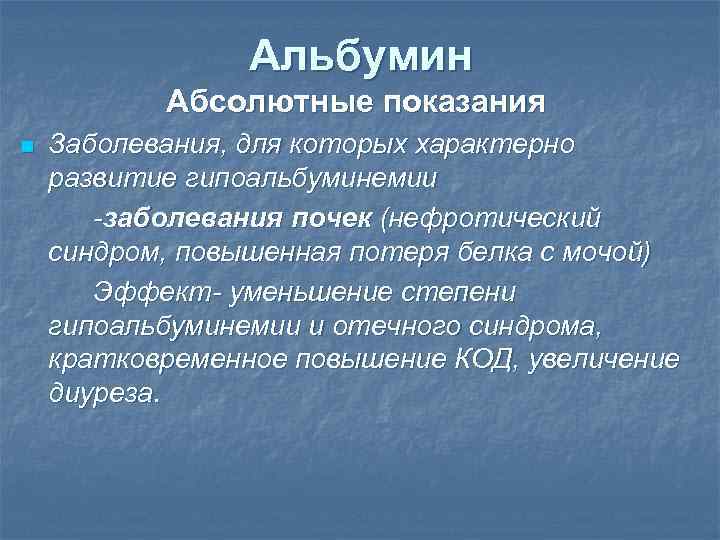 Альбумин
Абсолютные показания

Заболевания, для которых характерно развитие гипоальбуминемии

-заболевания почек (нефротический синдром, повышенная потеря белка с мочой)

Эффект- уменьшение степени гипоальбуминемии и отечного синдрома, кратковременное повышение КОД, увеличение диуреза.